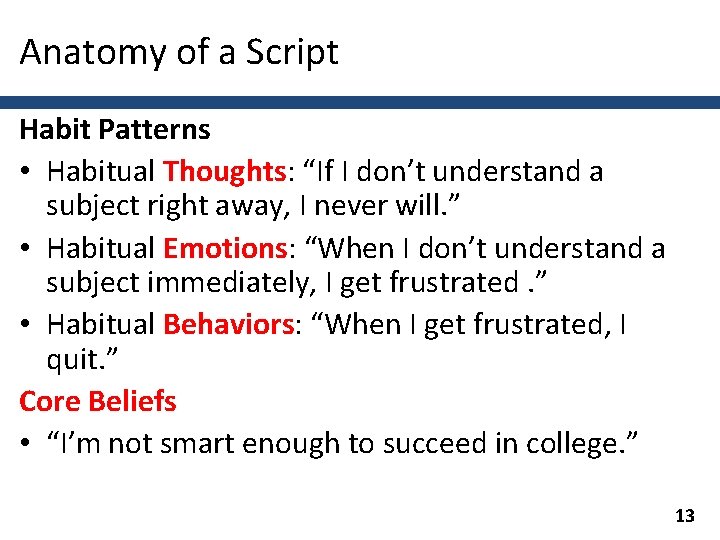 Anatomy of a Script

Habit Patterns

• Habitual Thoughts: “If I don’t understand a subject right away, I never will.”
• Habitual Emotions: “When I don’t understand a subject immediately, I get frustrated .”
• Habitual Behaviors: “When I get frustrated, I quit.”

Core Beliefs

• “I’m not smart enough to succeed in college.”

13